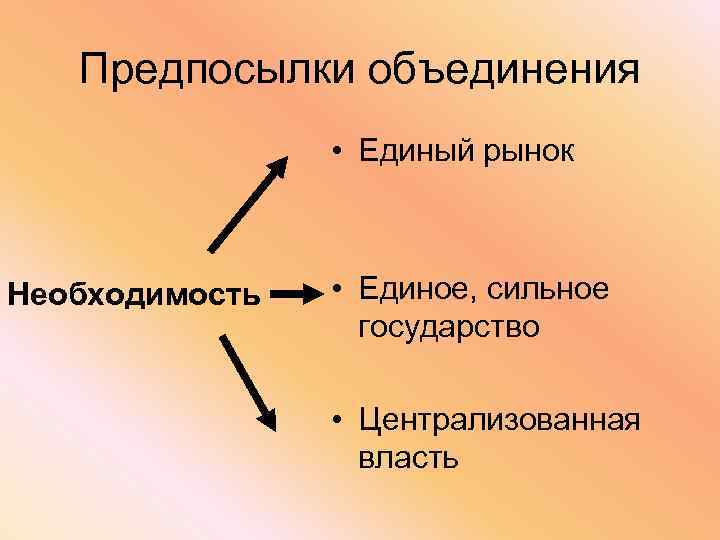 Предпосылки объединения

Необходимость

• Единый рынок

• Единое, сильное государство

• Централизованная власть